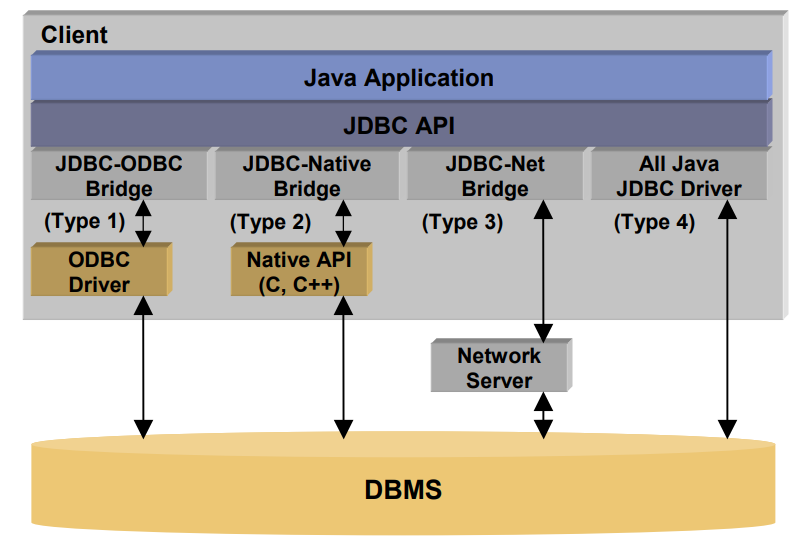 Client

Java Application

JDBC API

JDBC-ODBC Bridge

JDBC-Native Bridge

JDBC-Net Bridge

All Java JDBC Driver

(Type 1)

(Type 2)

(Type 3)

(Type 4)

ODBC Driver

Native API (C, C++)

Network Server

DBMS